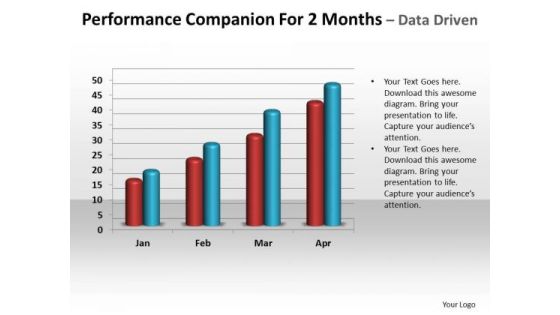 Performance Companion For 2 Months – Data Driven

50
45
40
35
30
25
20
15
10
5
0

Jan Feb Mar Apr

• Your Text Goes here. Download this awesome diagram. Bring your presentation to life. Capture your audience's attention.
• Your Text Goes here. Download this awesome diagram. Bring your presentation to life. Capture your audience's attention.

Your Logo